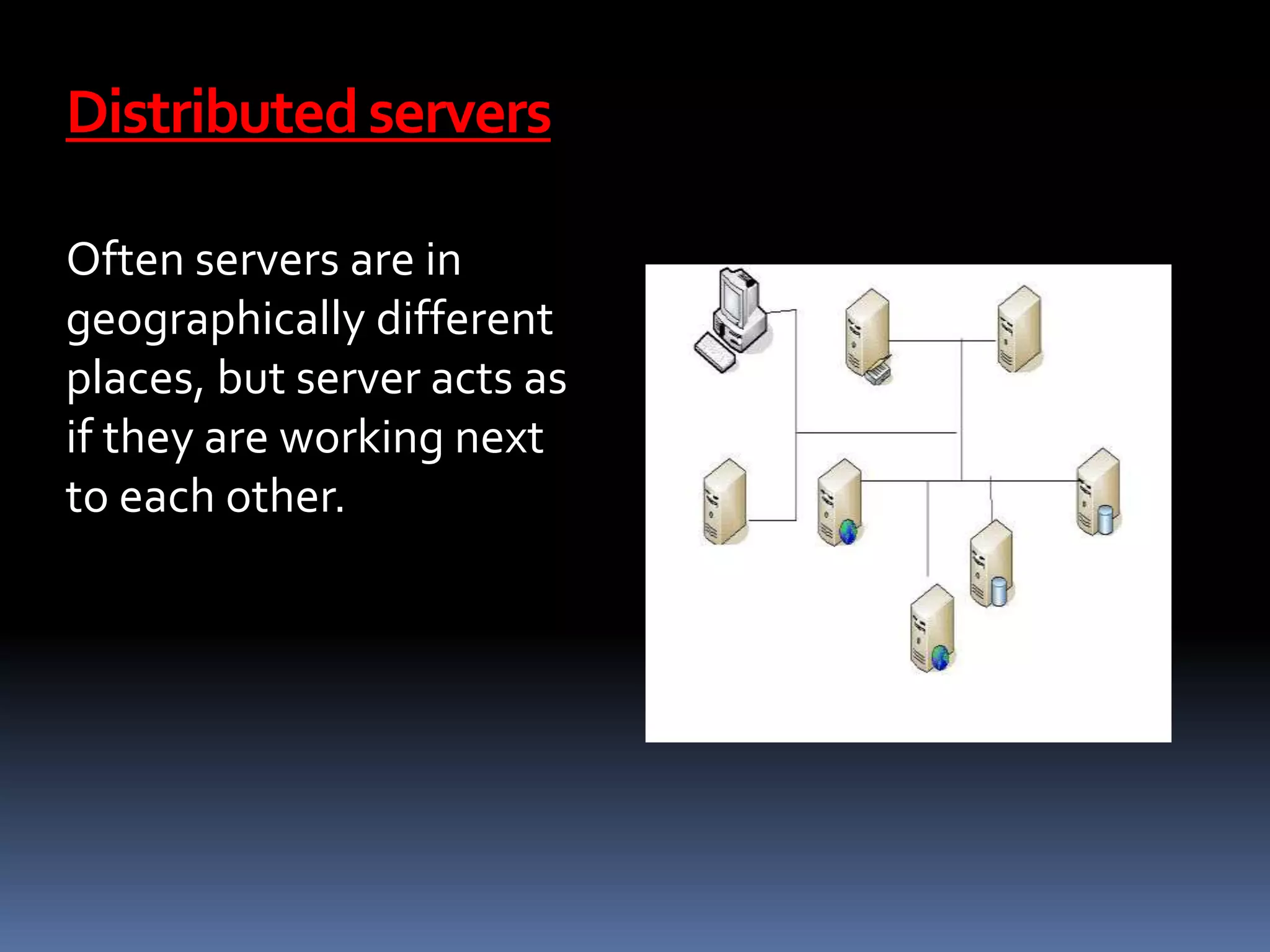 Distributed servers

Often servers are in geographically different places, but server acts as if they are working next to each other.